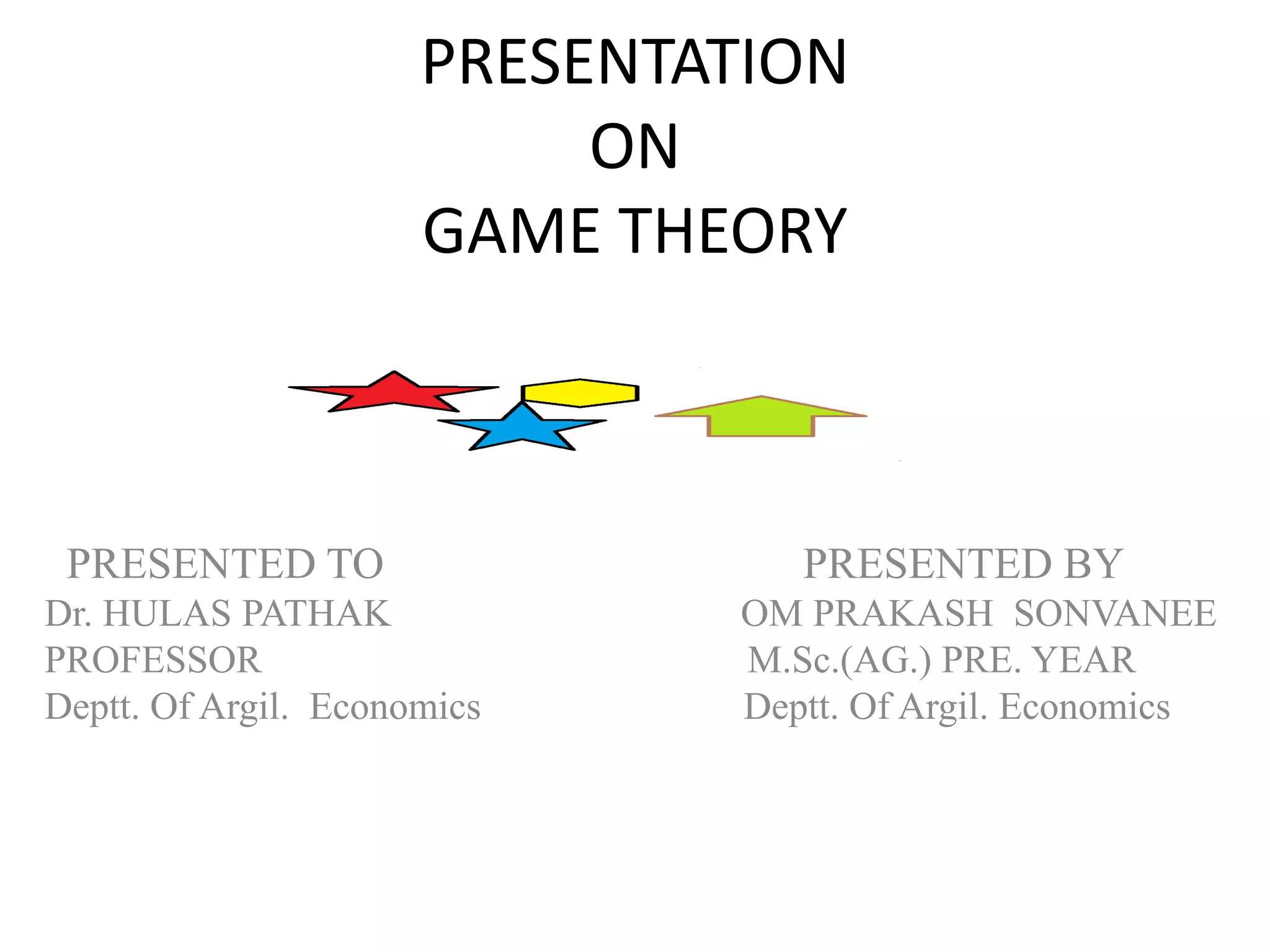 PRESENTATION
ON
GAME THEORY

PRESENTED TO
Dr. HULAS PATHAK
PROFESSOR
Deptt. Of Argil. Economics

PRESENTED BY
OM PRAKASH SONVANEE
M.Sc.(AG.) PRE. YEAR
Deptt. Of Argil. Economics